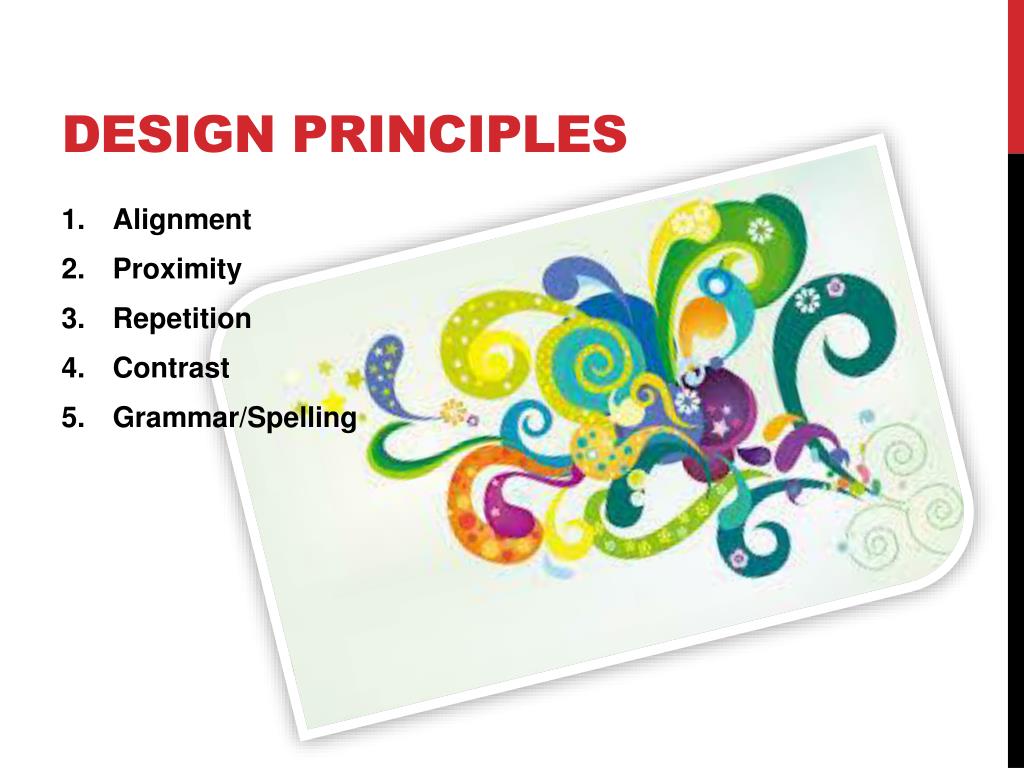 DESIGN PRINCIPLES

1. Alignment
2. Proximity
3. Repetition
4. Contrast
5. Grammar/Spelling